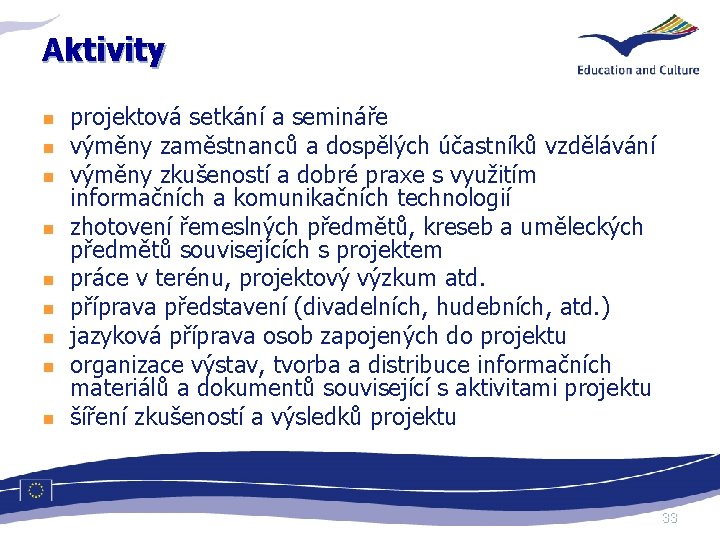 Aktivity

Education and Culture

- projektová setkání a semináře
- výměny zaměstnanců a dospělých účastníků vzdělávání
- výměny zkušeností a dobré praxe s využitím informačních a komunikačních technologií
- zhotovení řemeslných předmětů, kreseb a uměleckých předmětů souvisejících s projektem
- práce v terénu, projektový výzkum atd.
- příprava představení (divadelních, hudebních, atd.)
- jazyková příprava osob zapojených do projektu
- organizace výstav, tvorba a distribuce informačních materiálů a dokumentů související s aktivitami projektu
- šíření zkušeností a výsledků projektu

33